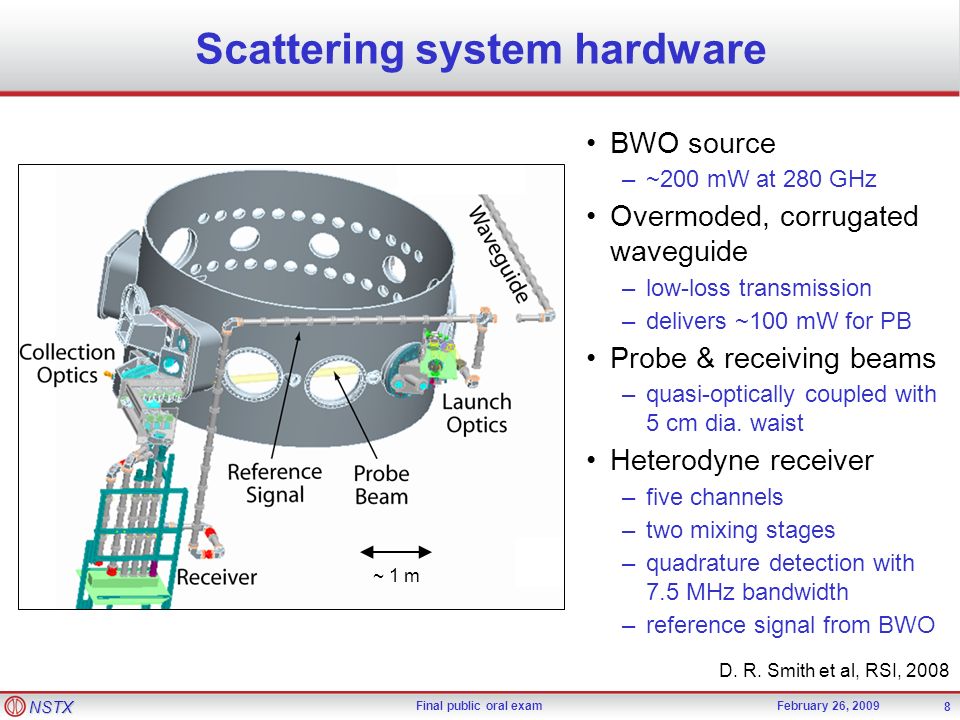 Scattering system hardware

Waveguide
Collection Optics
Launch Optics
Reference Signal
Probe Beam
Receiver
~ 1 m

• BWO source
– ~200 mW at 280 GHz
• Overmoded, corrugated waveguide
– low-loss transmission
– delivers ~100 mW for PB
• Probe & receiving beams
– quasi-optically coupled with 5 cm dia. waist
• Heterodyne receiver
– five channels
– two mixing stages
– quadrature detection with 7.5 MHz bandwidth
– reference signal from BWO

D. R. Smith et al, RSI, 2008

NSTX
Final public oral exam
February 26, 2009
8